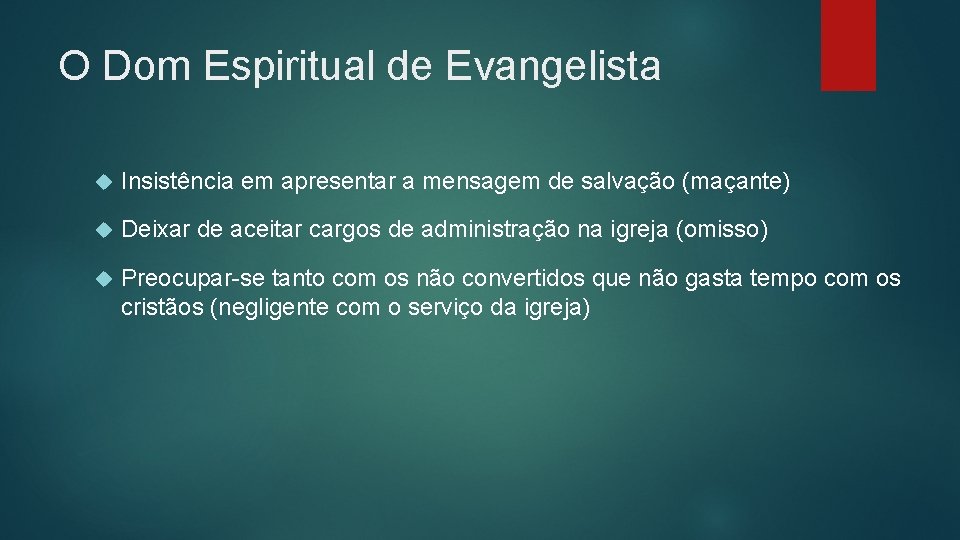 O Dom Espiritual de Evangelista

Insistência em apresentar a mensagem de salvação (maçante)

Deixar de aceitar cargos de administração na igreja (omisso)

Preocupar-se tanto com os não convertidos que não gasta tempo com os cristãos (negligente com o serviço da igreja)